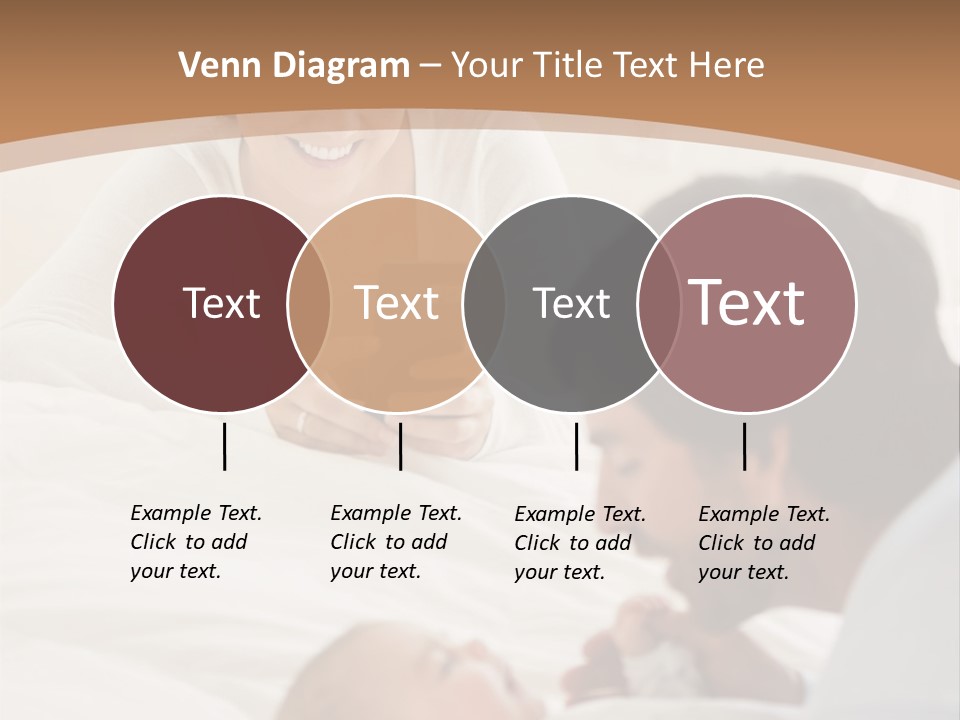 Venn Diagram – Your Title Text Here

Text

Text

Text

Text

Example Text. Click to add your text.

Example Text. Click to add your text.

Example Text. Click to add your text.

Example Text. Click to add your text.